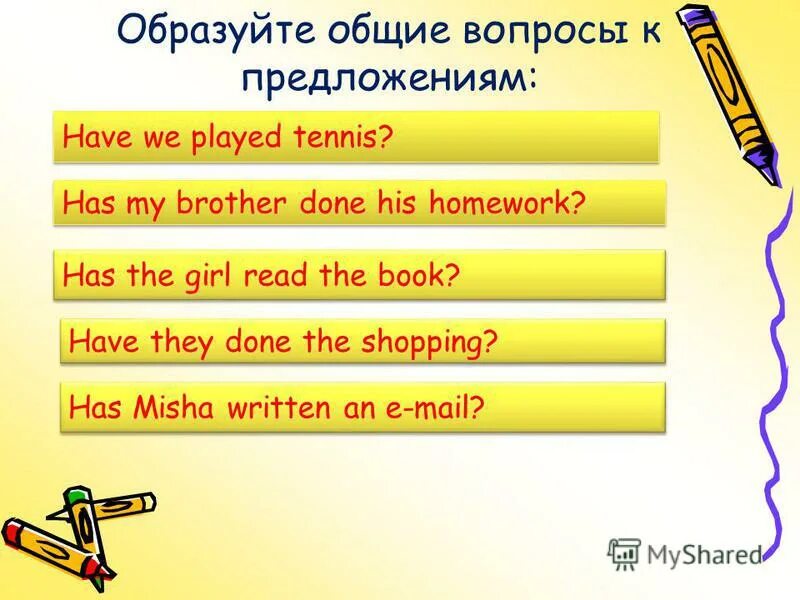 Образуйте общие вопросы к предложениям:

Have we played tennis?

Has my brother done his homework?

Has the girl read the book?

Have they done the shopping?

Has Misha written an e-mail?

MyShared